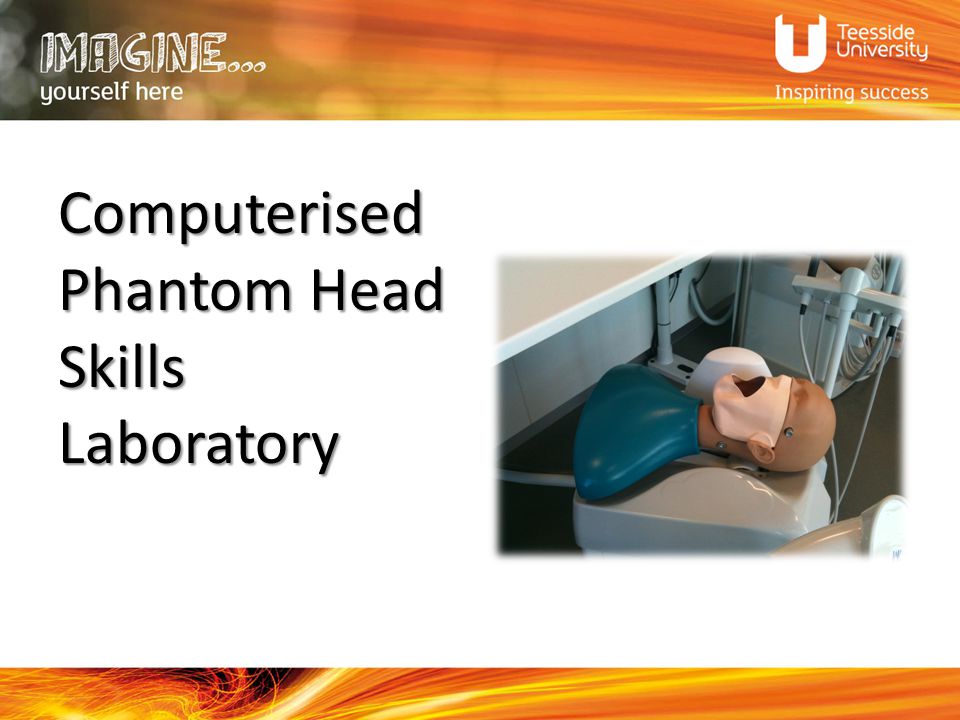 IMAGINE...
yourself here

Teesside University
Inspiring success

Computerised Phantom Head Skills Laboratory